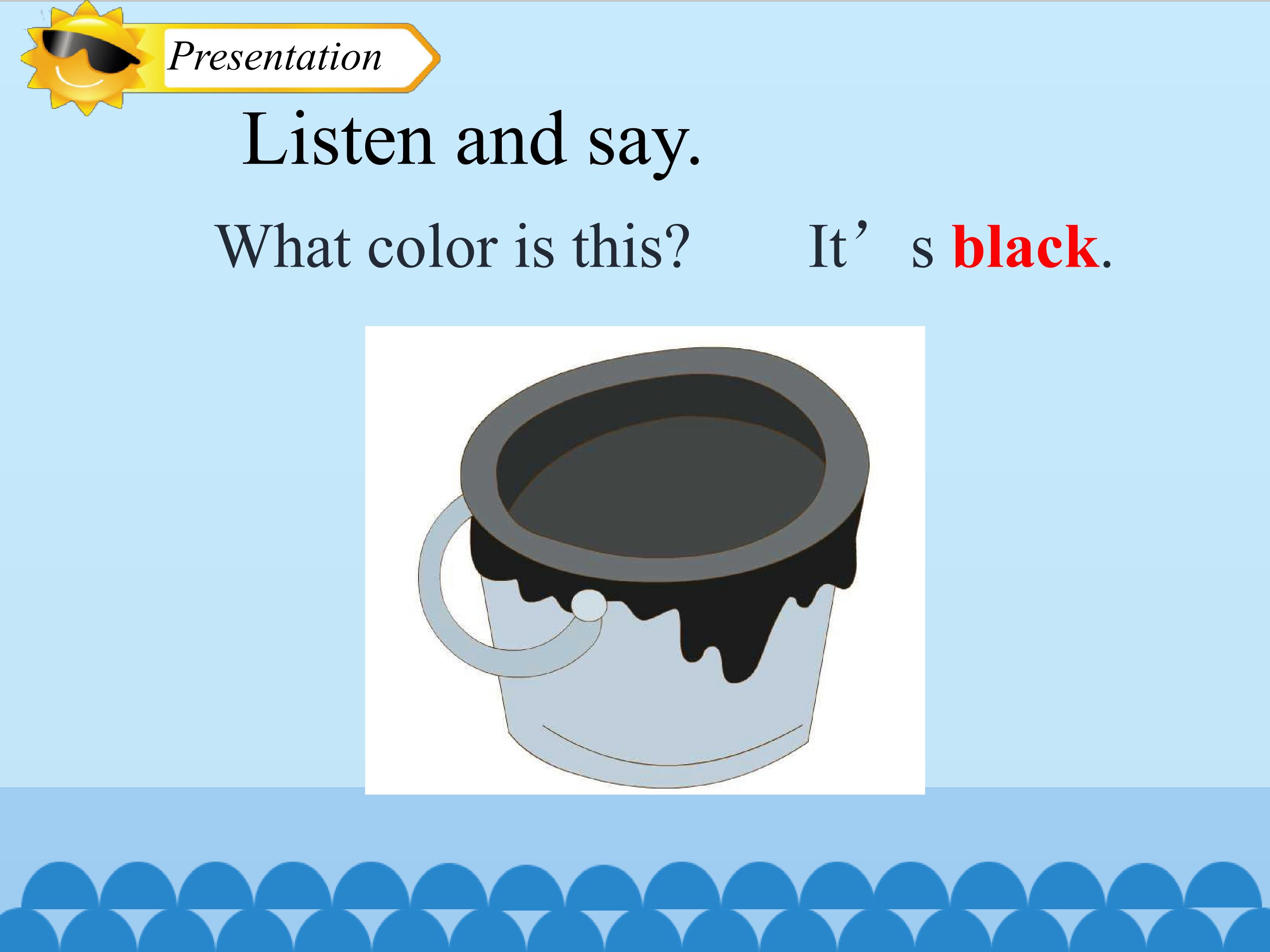 Presentation

Listen and say.

What color is this? It's black.